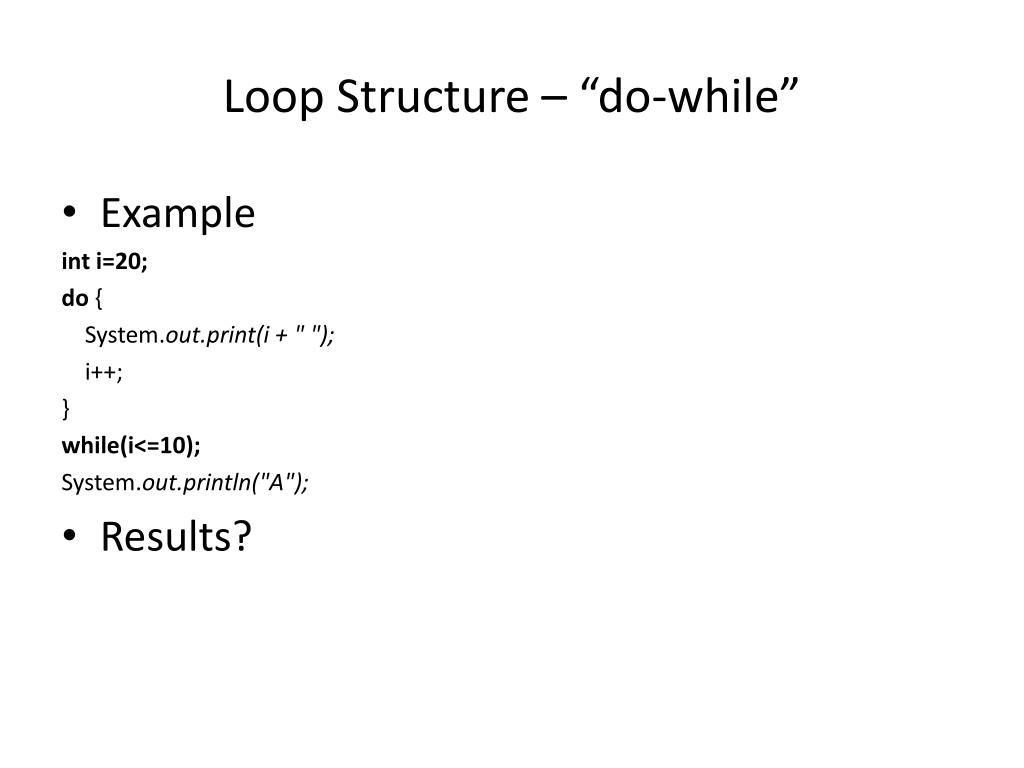 Loop Structure – “do-while”

• Example

int i=20;
do {
System.out.print(i + " ");
i++;
}
while(i<=10);
System.out.println("A");

• Results?